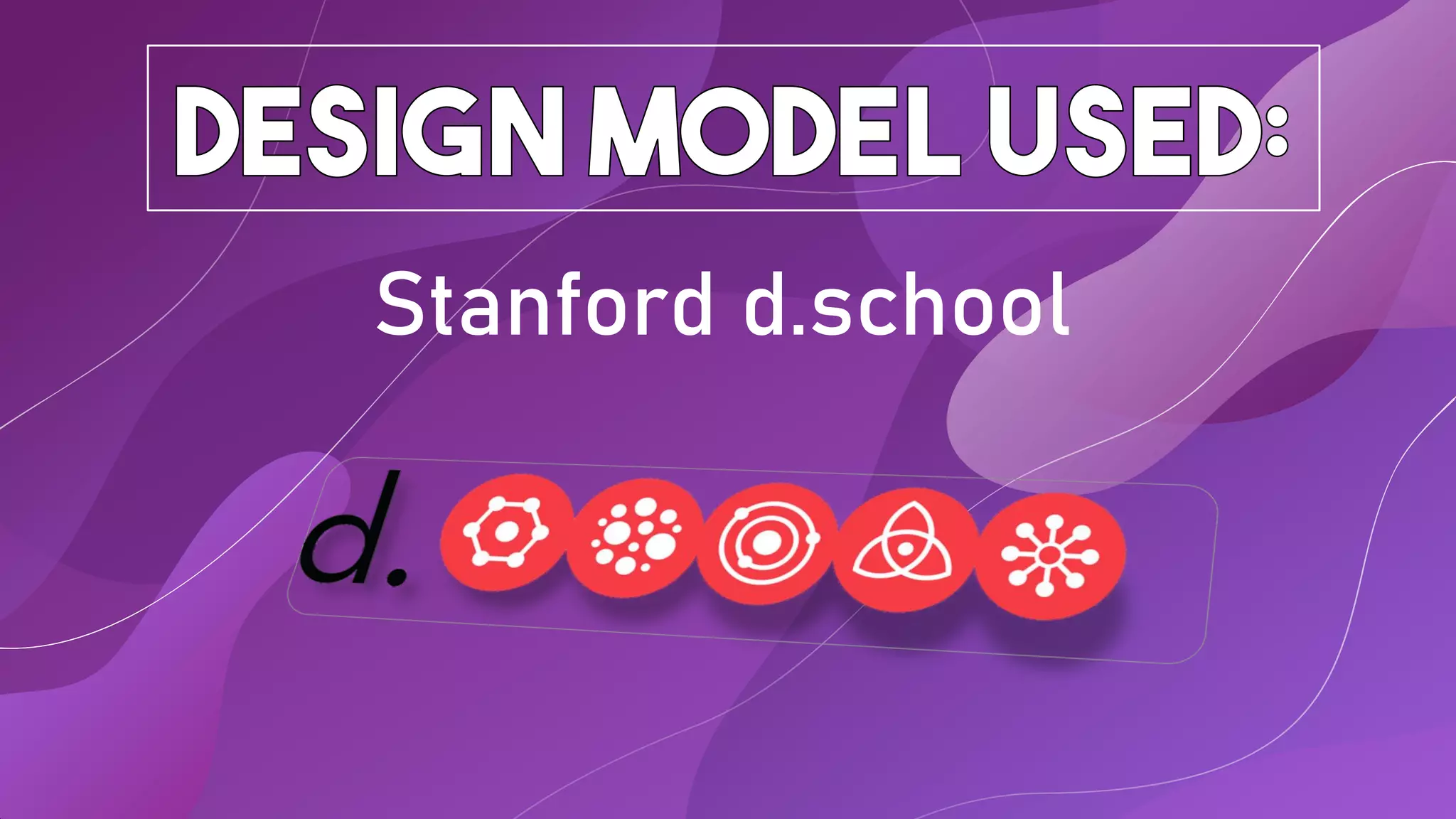 DESIGN MODEL USED:

Stanford d.school

d.